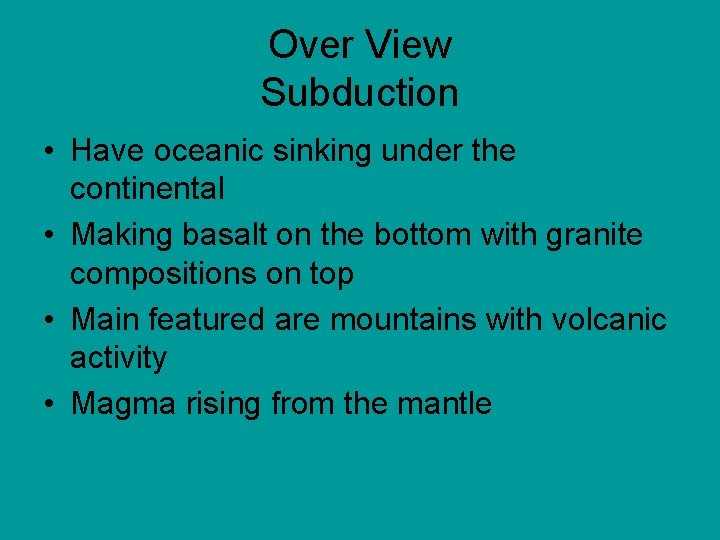 Over View
Subduction

• Have oceanic sinking under the continental
• Making basalt on the bottom with granite compositions on top
• Main featured are mountains with volcanic activity
• Magma rising from the mantle